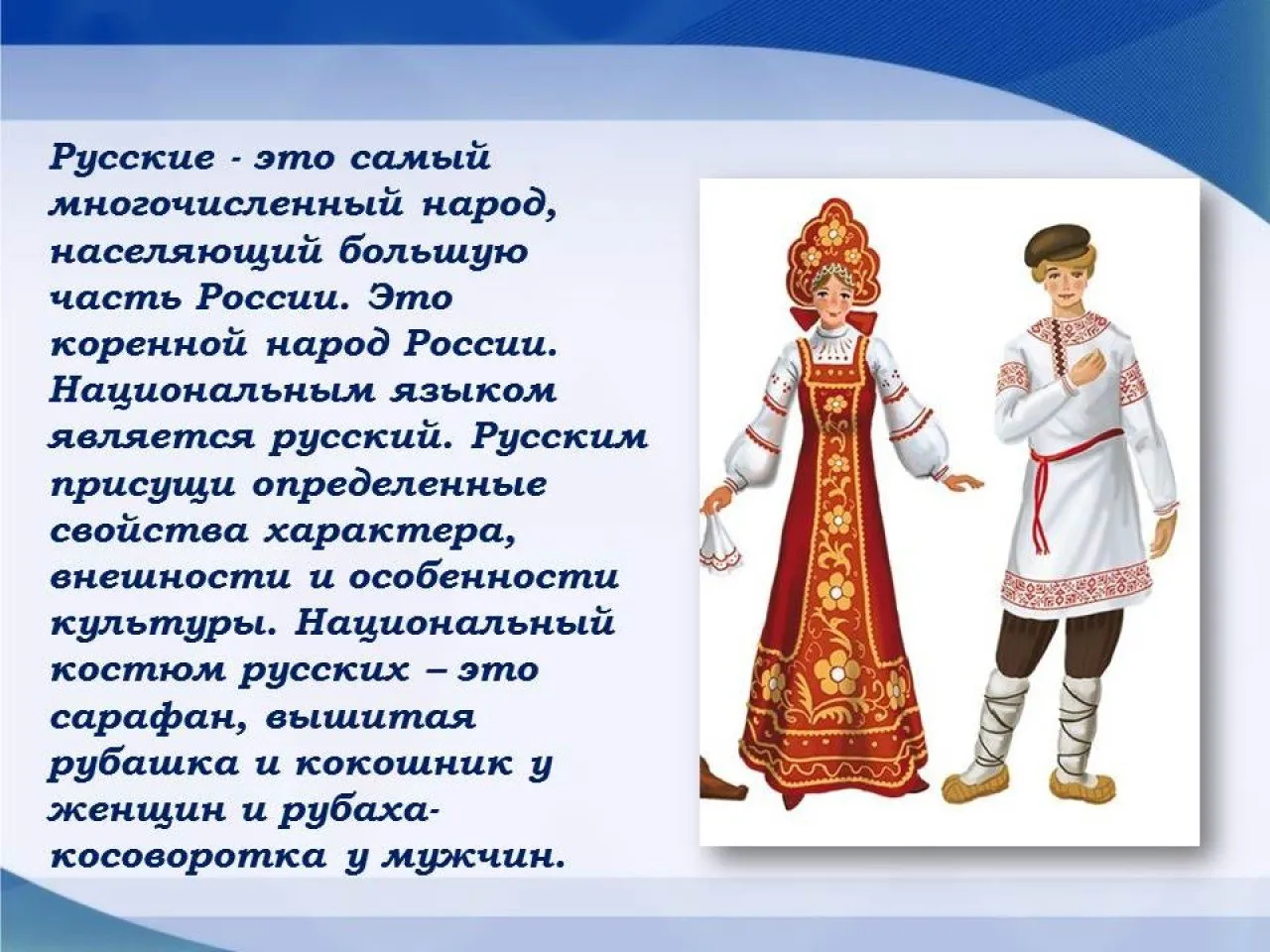 Русские - это самый многочисленный народ, населяющий большую часть России. Это коренной народ России. Национальным языком является русский. Русским присущи определенные свойства характера, внешности и особенности культуры. Национальный костюм русских – это сарафан, вышитая рубашка и кокошник у женщин и рубаха-косоворотка у мужчин.